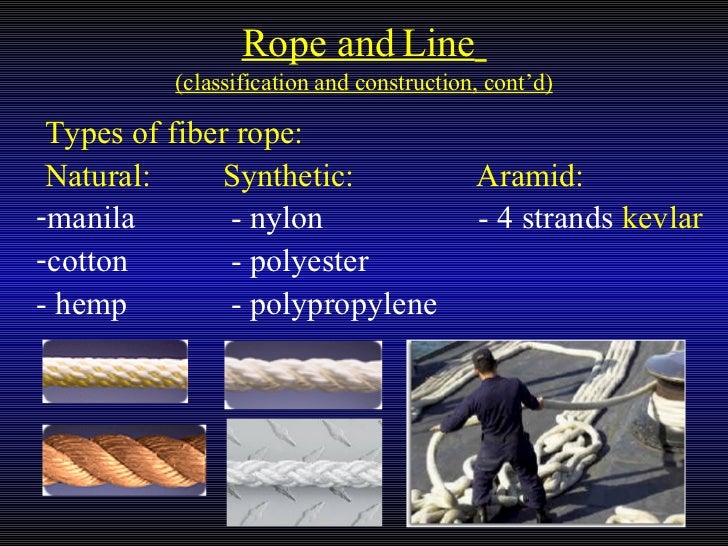 Rope and Line
(classification and construction, cont'd)

Types of fiber rope:

Natural:
-manila
-cotton
- hemp

Synthetic:
- nylon
- polyester
- polypropylene

Aramid:
- 4 strands kevlar